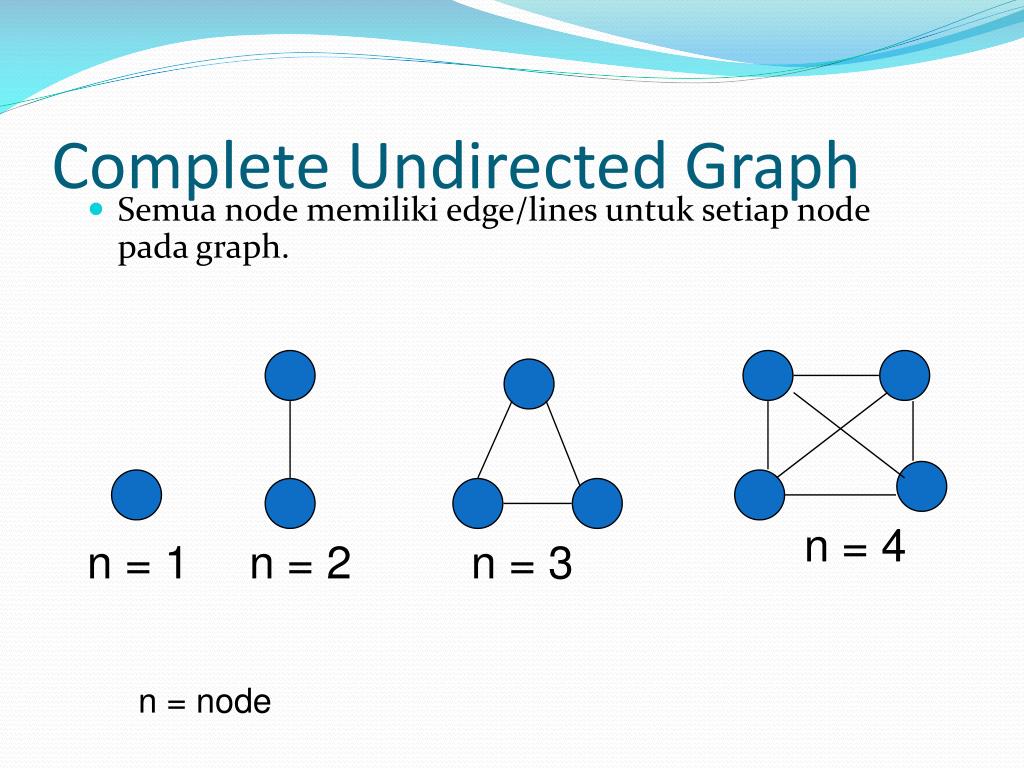 Complete Undirected Graph

Semua node memiliki edge/lines untuk setiap node pada graph.

n = 1    n = 2    n = 3    n = 4

n = node